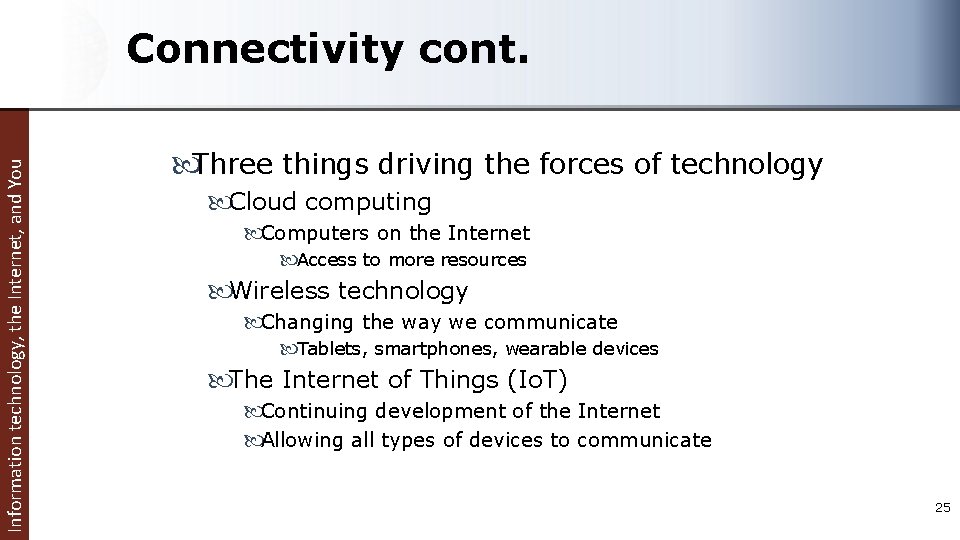 Connectivity cont.

Information technology, the Internet, and You

Three things driving the forces of technology
Cloud computing
Computers on the Internet
Access to more resources
Wireless technology
Changing the way we communicate
Tablets, smartphones, wearable devices
The Internet of Things (IoT)
Continuing development of the Internet
Allowing all types of devices to communicate

25